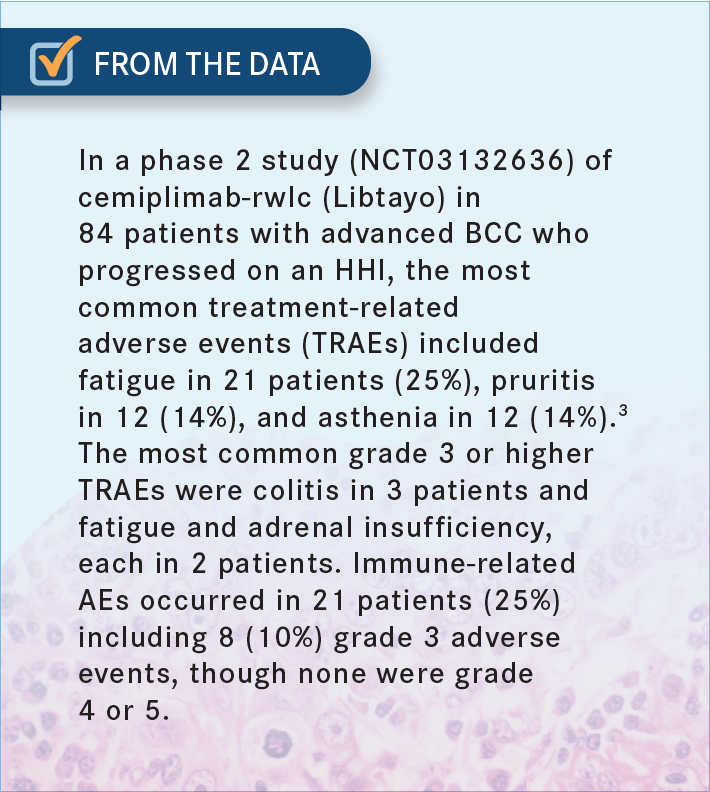 FROM THE DATA

In a phase 2 study (NCT03132636) of cemiplimab-rwlc (Libtayo) in 84 patients with advanced BCC who progressed on an HHI, the most common treatment-related adverse events (TRAEs) included fatigue in 21 patients (25%), pruritis in 12 (14%), and asthenia in 12 (14%).$^3$ The most common grade 3 or higher TRAEs were colitis in 3 patients and fatigue and adrenal insufficiency, each in 2 patients. Immune-related AEs occurred in 21 patients (25%) including 8 (10%) grade 3 adverse events, though none were grade 4 or 5.